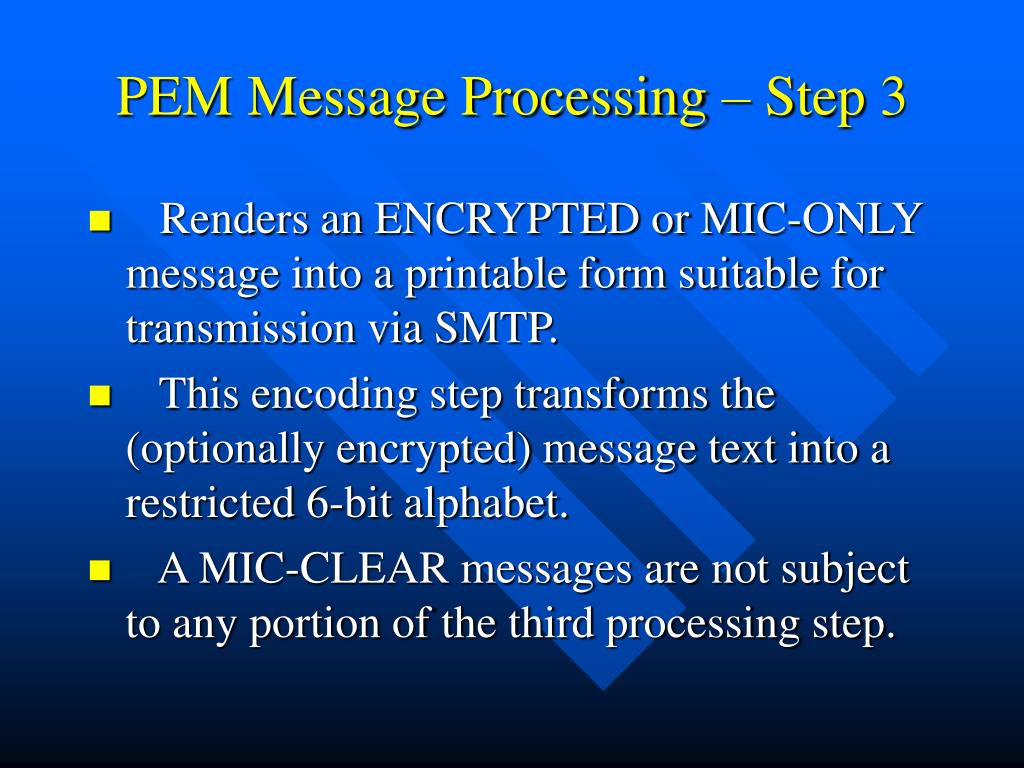 PEM Message Processing – Step 3

- Renders an ENCRYPTED or MIC-ONLY message into a printable form suitable for transmission via SMTP.
- This encoding step transforms the (optionally encrypted) message text into a restricted 6-bit alphabet.
- A MIC-CLEAR messages are not subject to any portion of the third processing step.